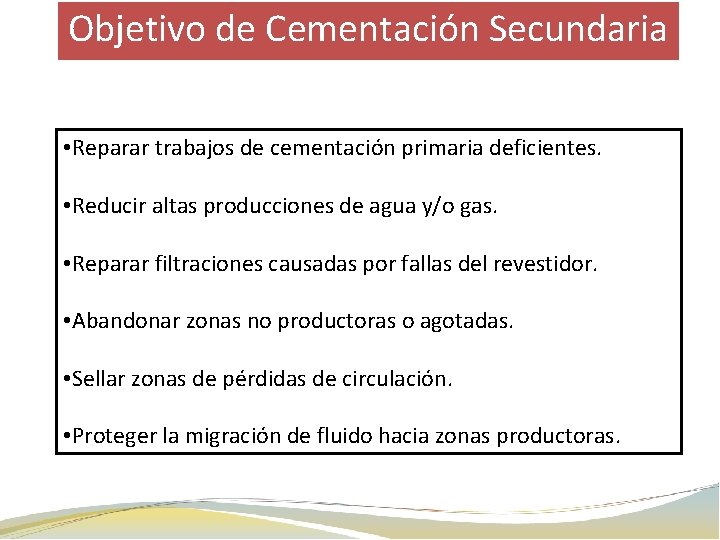 Objetivo de Cementación Secundaria

•Reparar trabajos de cementación primaria deficientes.

•Reducir altas producciones de agua y/o gas.

•Reparar filtraciones causadas por fallas del revestidor.

•Abandonar zonas no productoras o agotadas.

•Sellar zonas de pérdidas de circulación.

•Proteger la migración de fluido hacia zonas productoras.